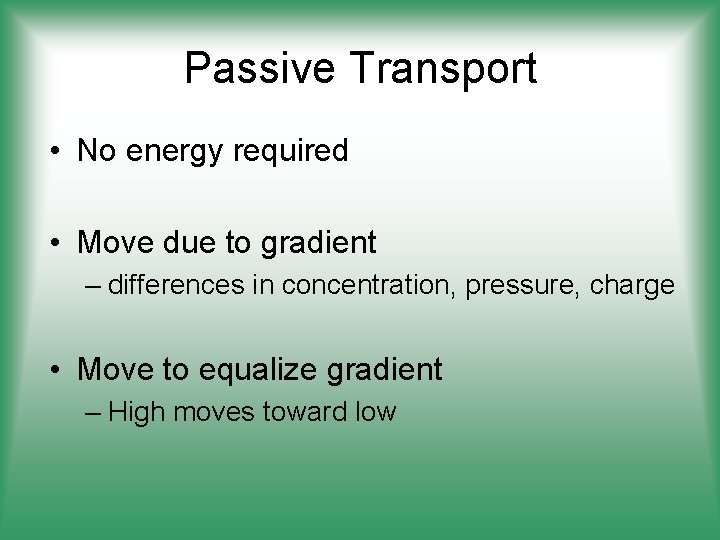 Passive Transport

• No energy required

• Move due to gradient
– differences in concentration, pressure, charge

• Move to equalize gradient
– High moves toward low